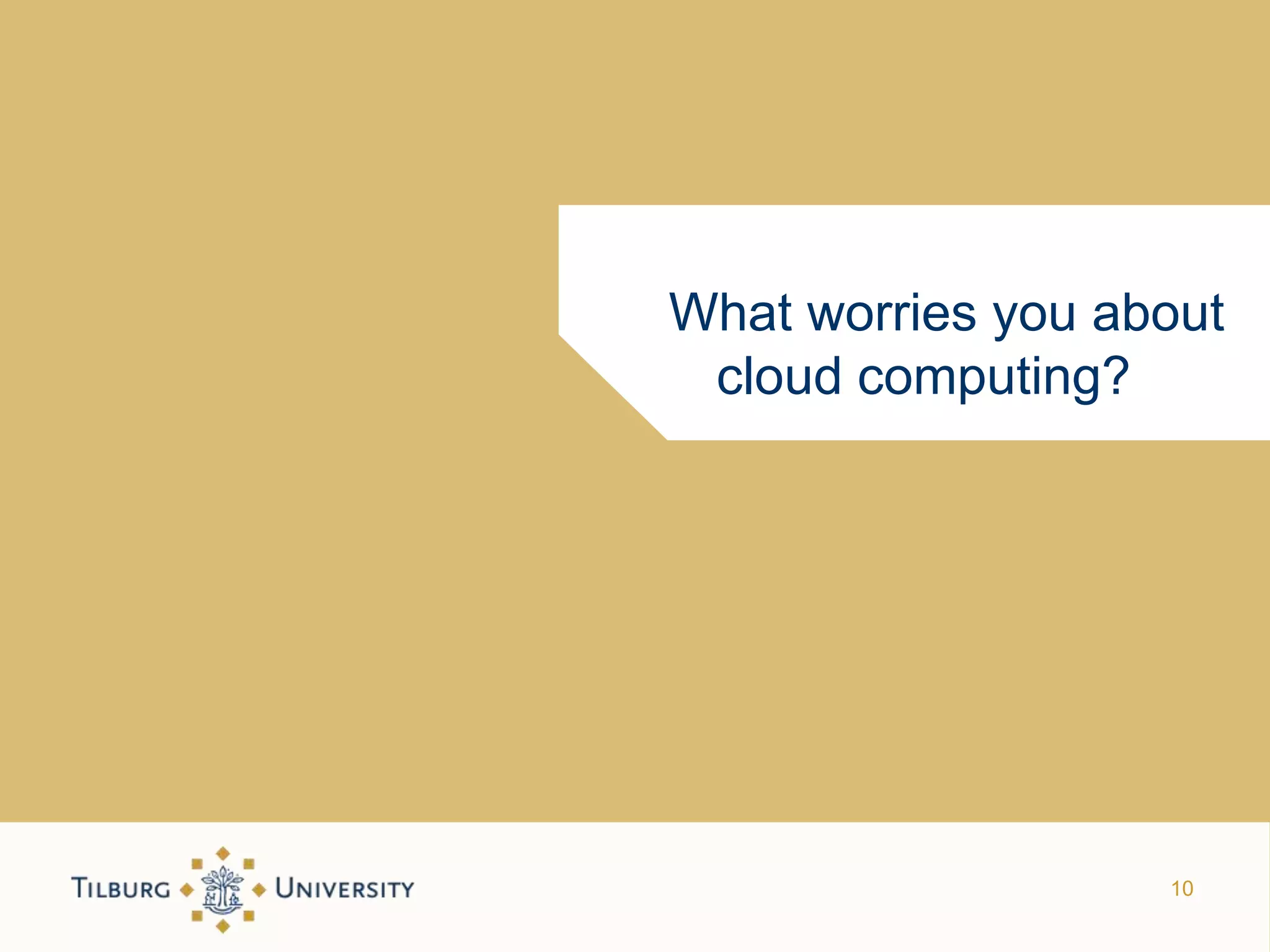 What worries you about cloud computing?

TILBURG UNIVERSITY

10